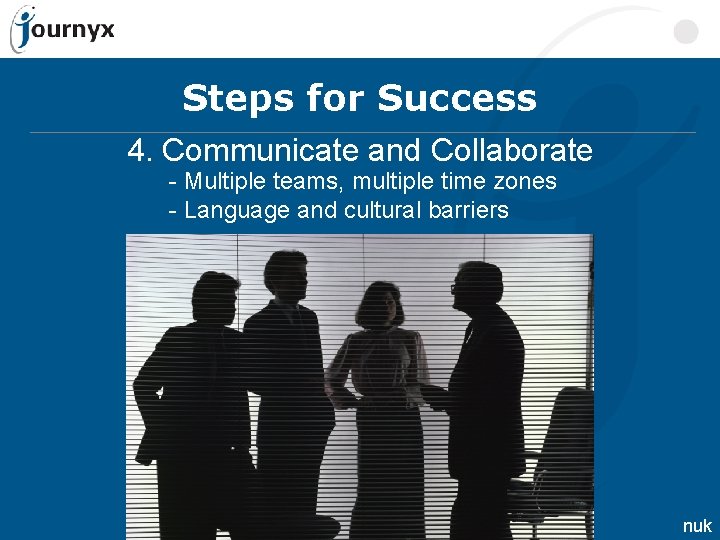 journyx

Steps for Success

4. Communicate and Collaborate

- Multiple teams, multiple time zones
- Language and cultural barriers

nuk